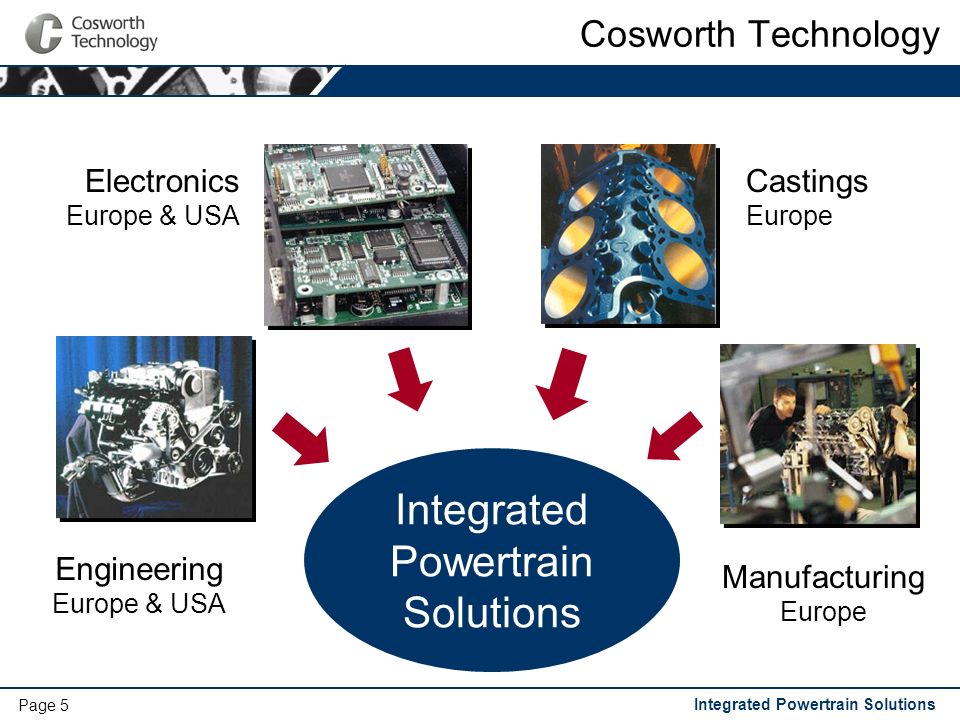 Cosworth Technology

Cosworth Technology

Electronics
Europe & USA

Castings
Europe

Integrated Powertrain Solutions

Engineering
Europe & USA

Manufacturing
Europe

Page 5

Integrated Powertrain Solutions